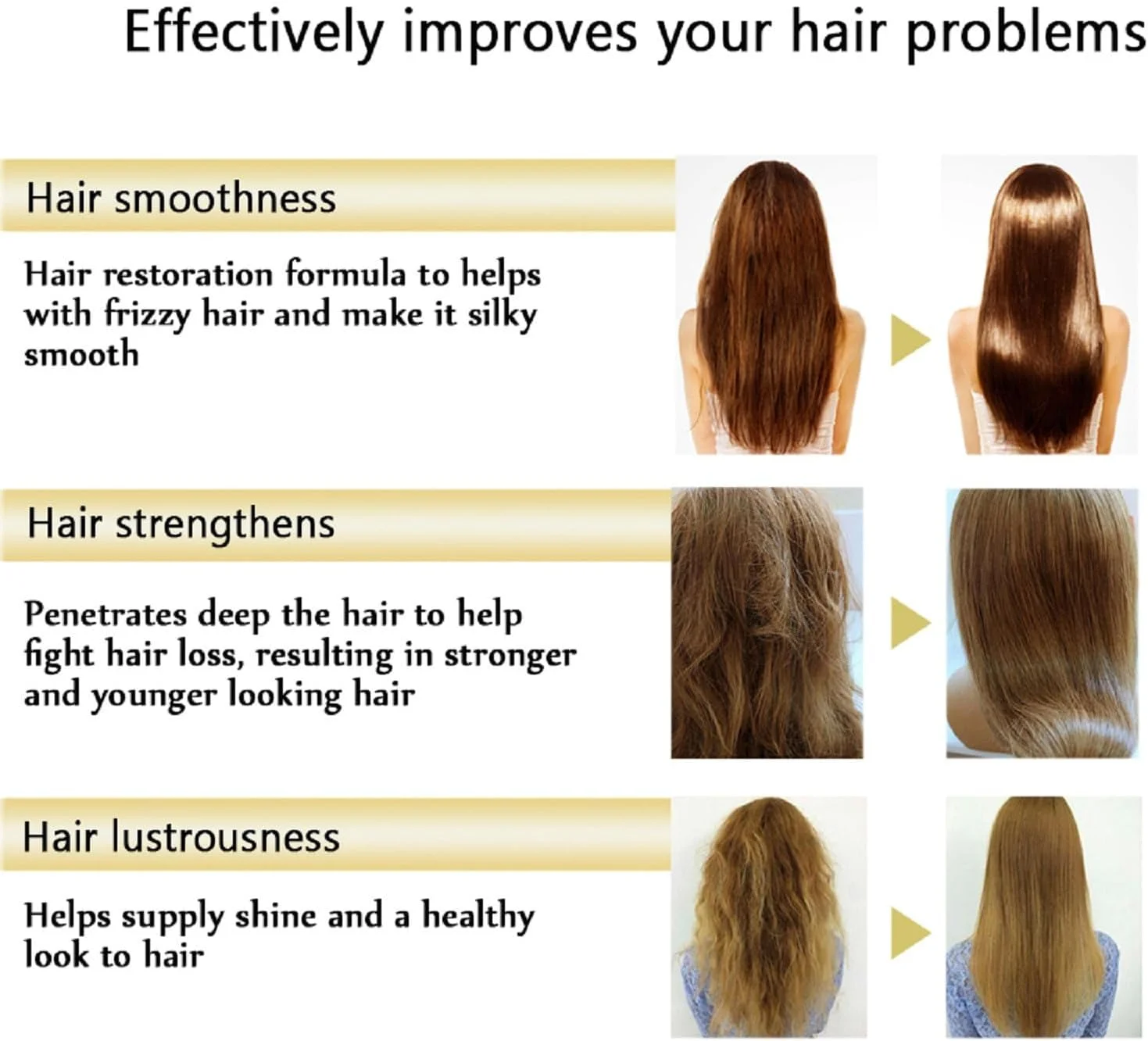 Effectively improves your hair problems

Hair smoothness

Hair restoration formula to helps with frizzy hair and make it silky smooth

Hair strengthens

Penetrates deep the hair to help fight hair loss, resulting in stronger and younger looking hair

Hair lustrousness

Helps supply shine and a healthy look to hair